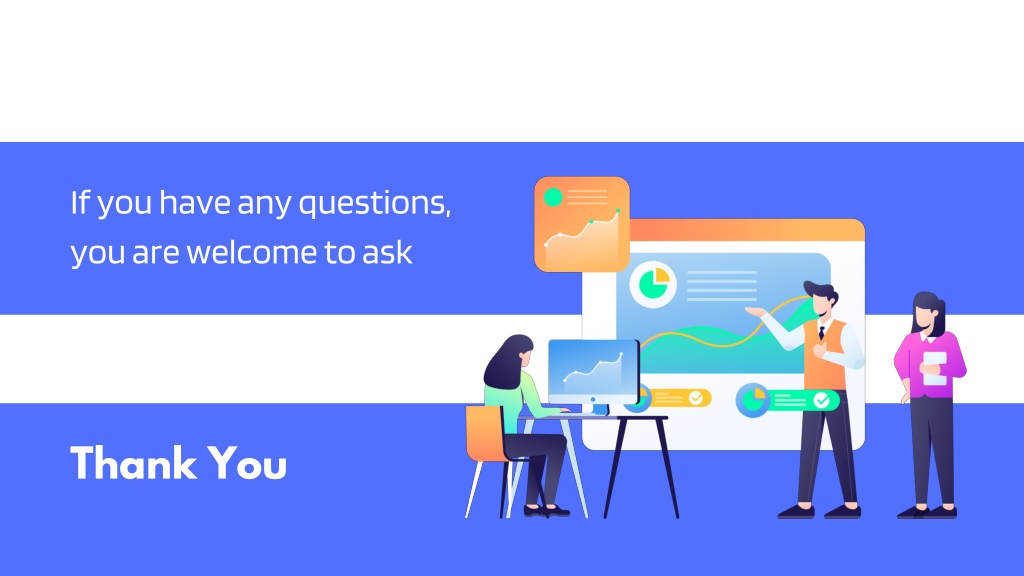 If you have any questions, you are welcome to ask

Thank You